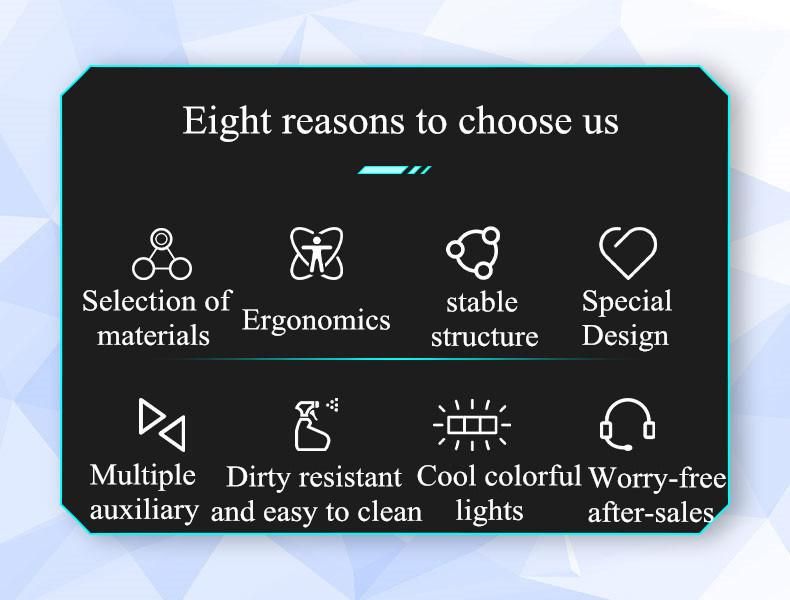 Eight reasons to choose us

Selection of materials

Ergonomics

stable structure

Special Design

Multiple auxiliary

Dirty resistant and easy to clean

Cool colorful lights

Worry-free after-sales